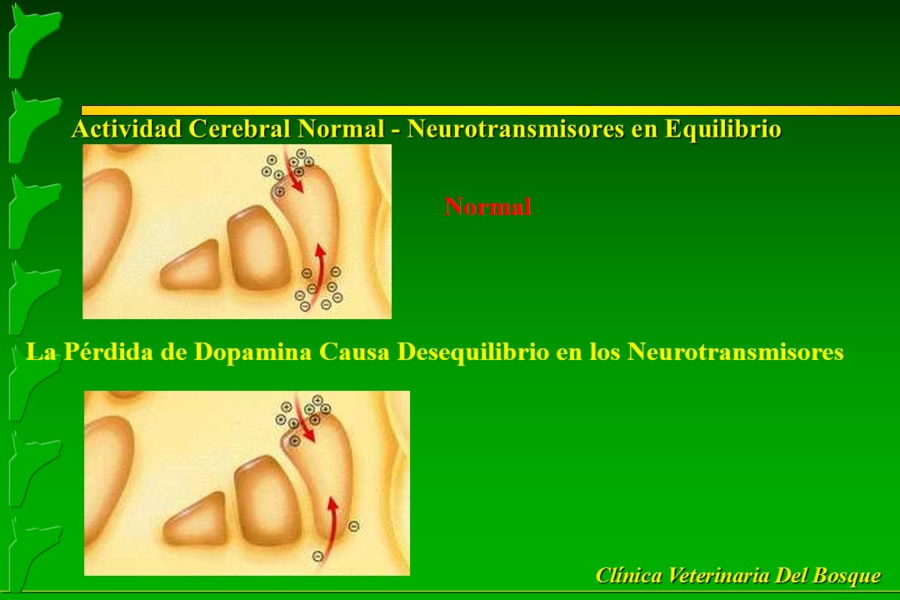 Actividad Cerebral Normal - Neurotransmisores en Equilibrio

Normal

La Pérdida de Dopamina Causa Desequilibrio en los Neurotransmisores

Clínica Veterinaria Del Bosque